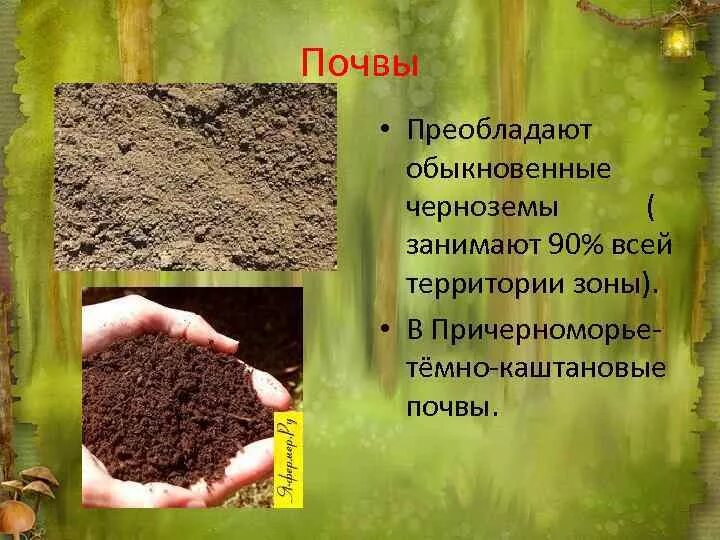 Почвы

• Преобладают обыкновенные черноземы ( занимают 90% всей территории зоны).

• В Причерноморье- тёмно-каштановые почвы.

Я-фермер.Ру